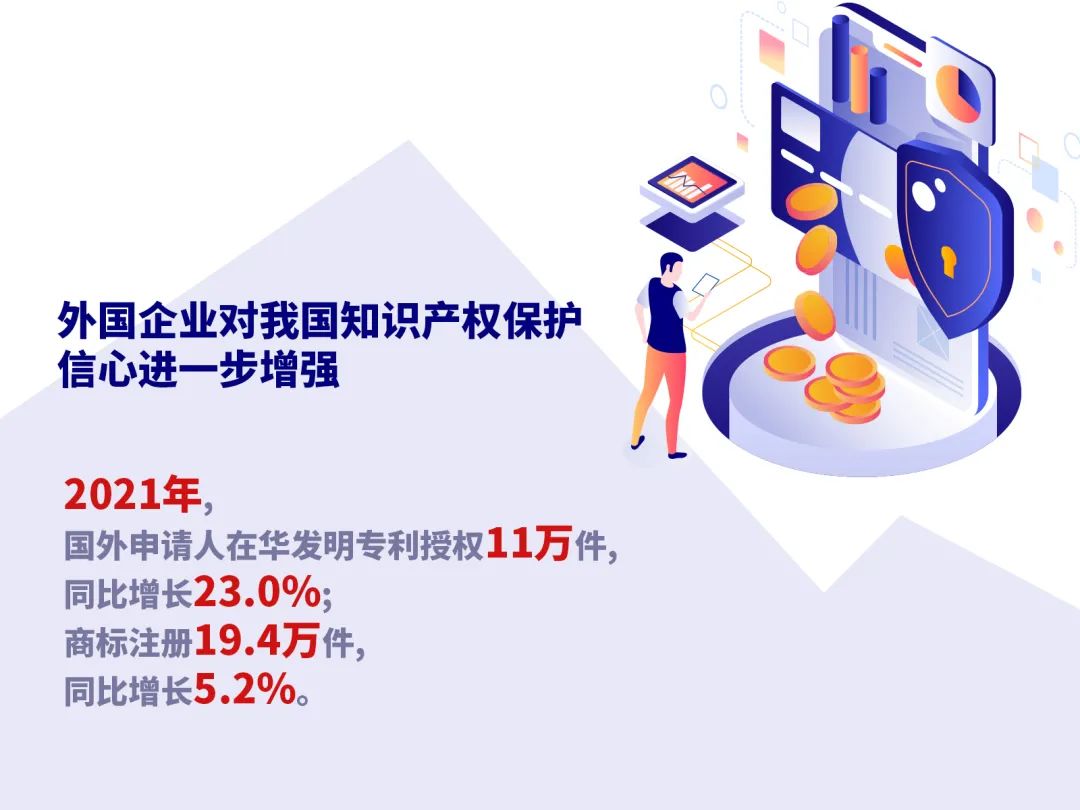 外国企业对我国知识产权保护信心进一步增强

2021年，
国外申请人在华发明专利授权11万件，
同比增长23.0%；
商标注册19.4万件，
同比增长5.2%。